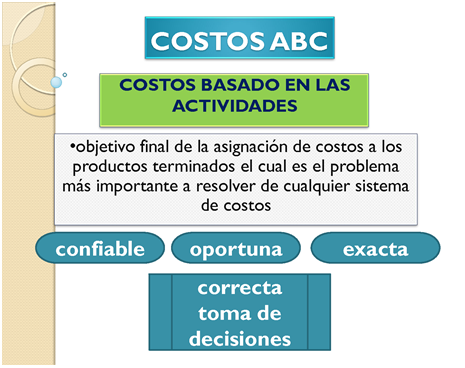 COSTOS ABC

COSTOS BASADO EN LAS ACTIVIDADES

•objetivo final de la asignación de costos a los productos terminados el cual es el problema más importante a resolver de cualquier sistema de costos

confiable

oportuna

exacta

correcta toma de decisiones